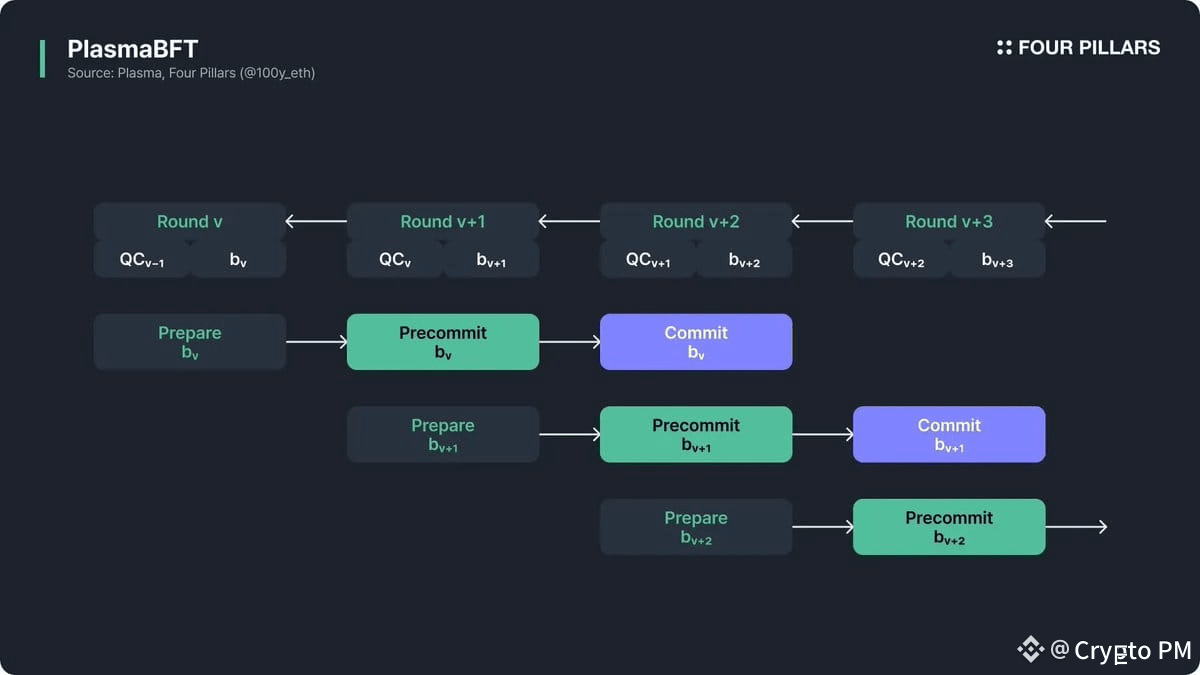 PlasmaBFT
Source: Plasma, Four Pillars (@100y_eth)

FOUR PILLARS

Round v
$QC_{v-1}$ $b_v$

Round v+1
$QC_v$ $b_{v+1}$

Round v+2
$QC_{v+1}$ $b_{v+2}$

Round v+3
$QC_{v+2}$ $b_{v+3}$

Prepare $b_v$

Precommit $b_v$

Commit $b_v$

Prepare $b_{v+1}$

Precommit $b_{v+1}$

Commit $b_{v+1}$

Prepare $b_{v+2}$

Precommit $b_{v+2}$

@ Crypto PM